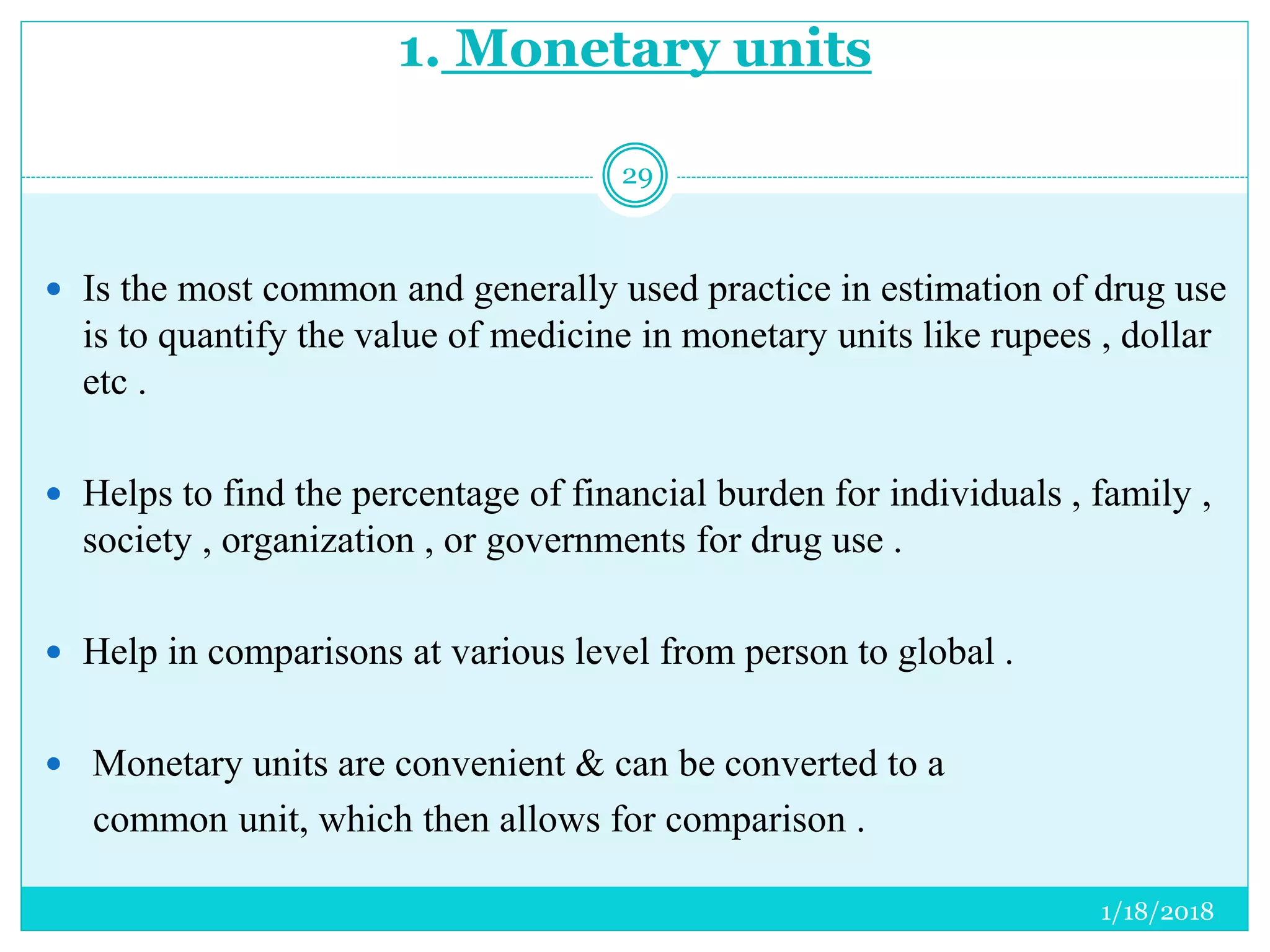 1. Monetary units

29

- Is the most common and generally used practice in estimation of drug use is to quantify the value of medicine in monetary units like rupees , dollar etc .

- Helps to find the percentage of financial burden for individuals , family , society , organization , or governments for drug use .

- Help in comparisons at various level from person to global .

- Monetary units are convenient & can be converted to a common unit, which then allows for comparison .

1/18/2018